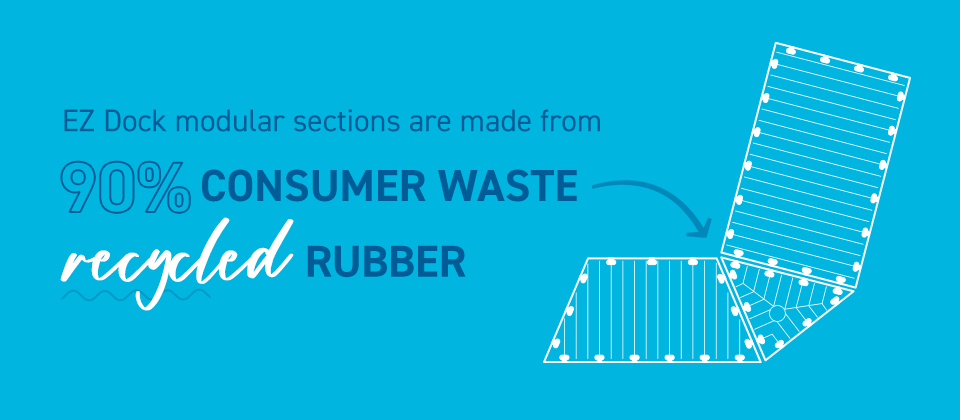 EZ Dock modular sections are made from

90% CONSUMER WASTE

recycled RUBBER